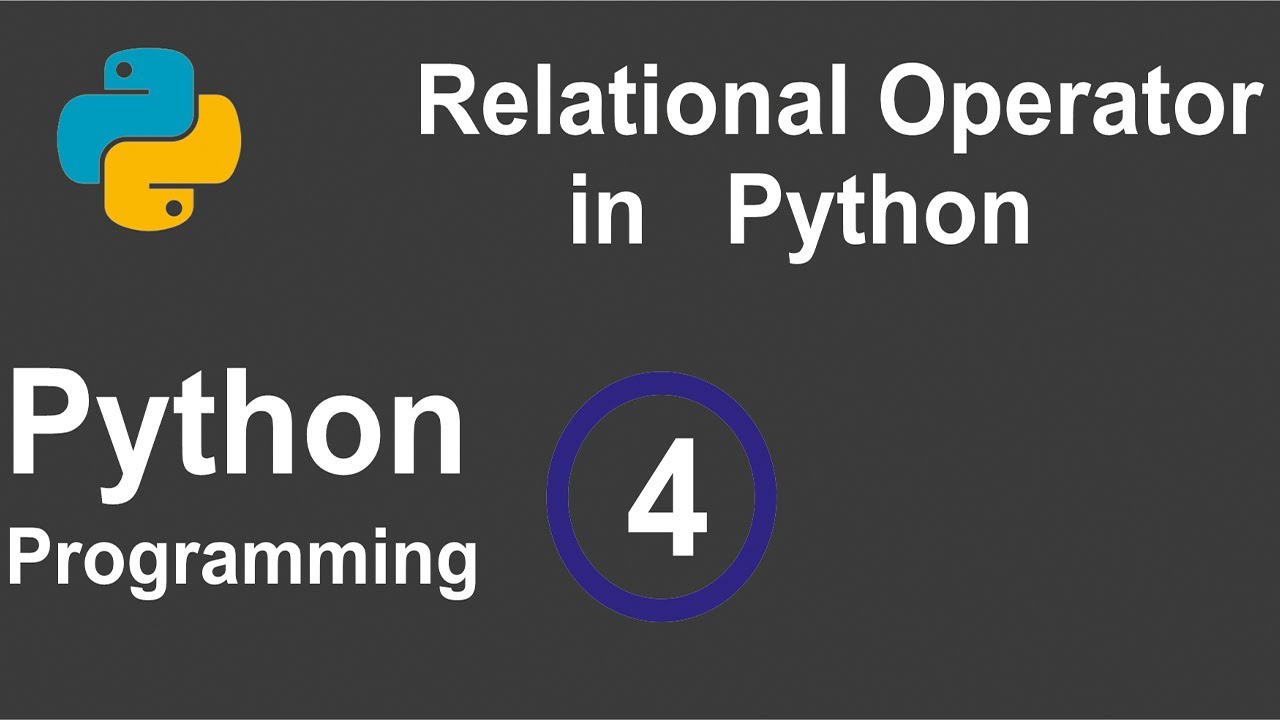 Relational Operator
in Python

Python
Programming

4